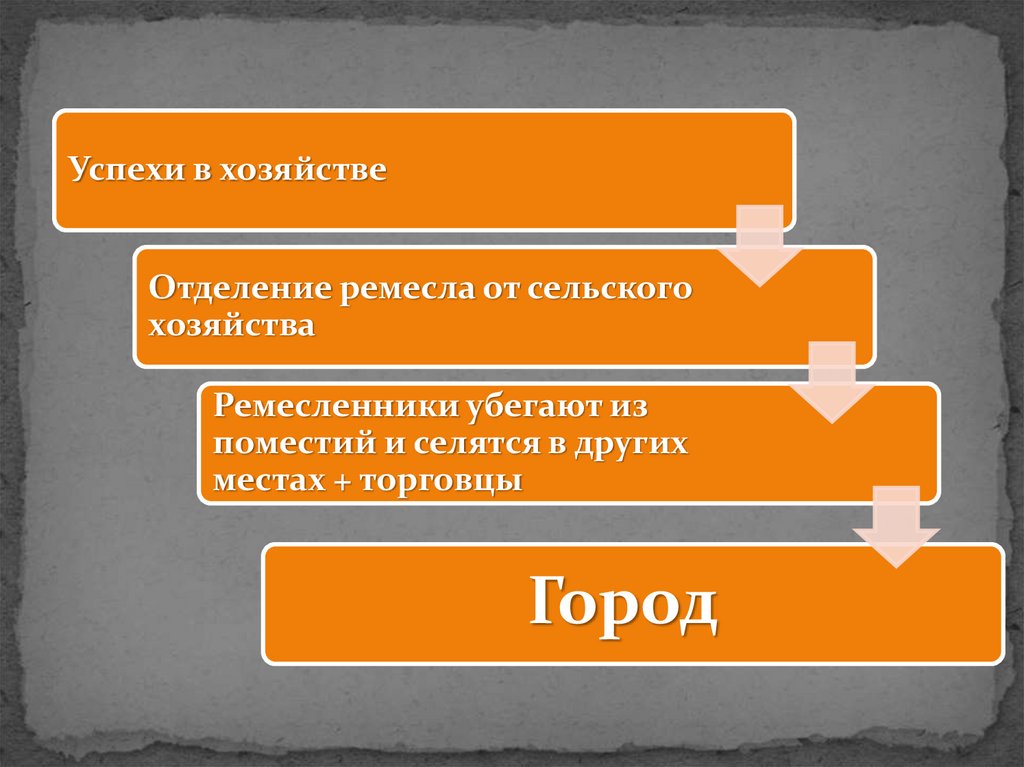 Успехи в хозяйстве

Отделение ремесла от сельского хозяйства

Ремесленники убегают из поместий и селятся в других местах + торговцы

Город